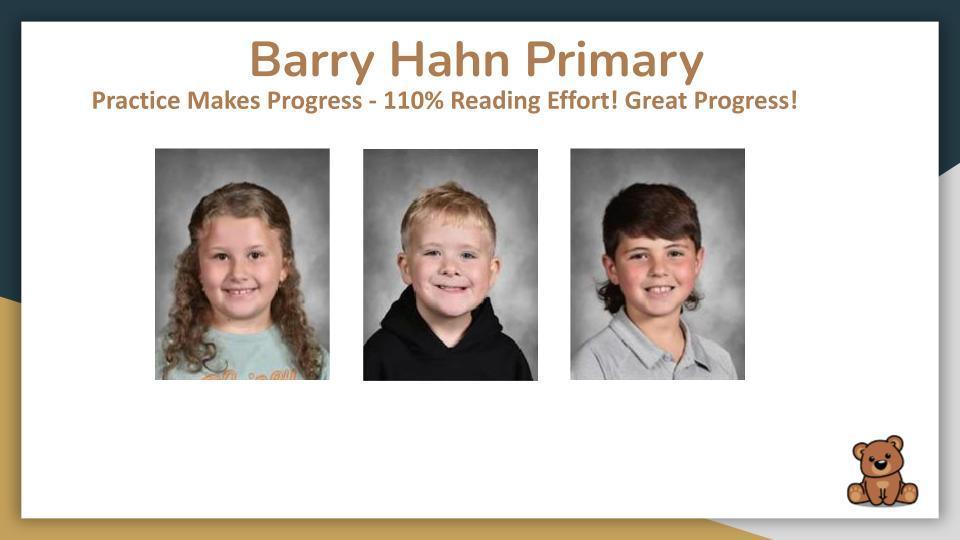 Barry Hahn Primary

Practice Makes Progress - 110% Reading Effort! Great Progress!